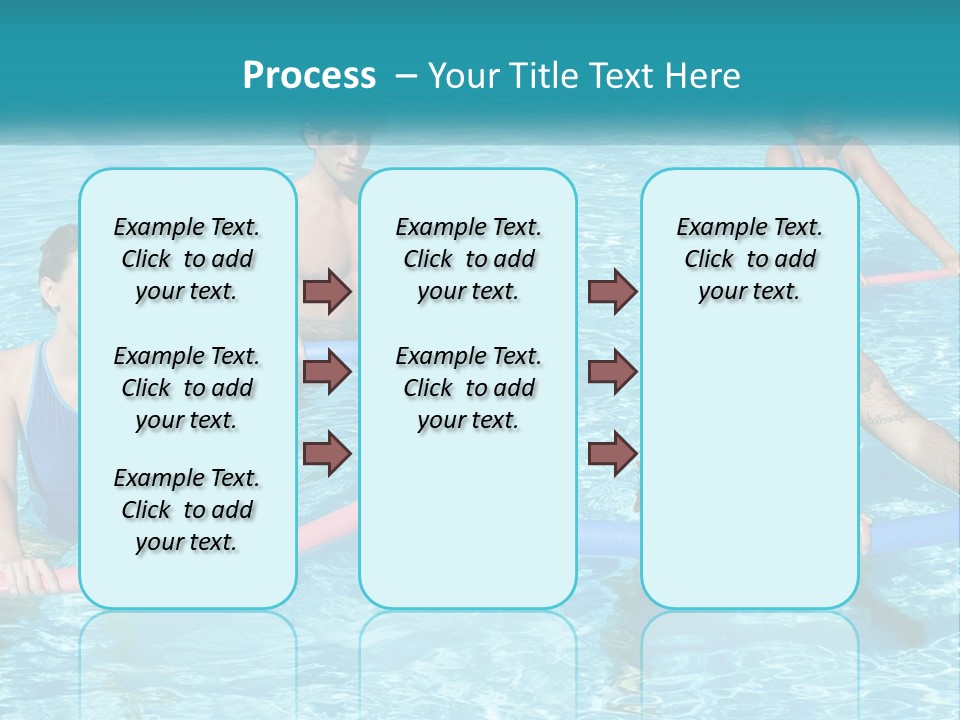 Process – Your Title Text Here

Example Text. Click to add your text.

Example Text. Click to add your text.

Example Text. Click to add your text.

Example Text. Click to add your text.

Example Text. Click to add your text.

Example Text. Click to add your text.